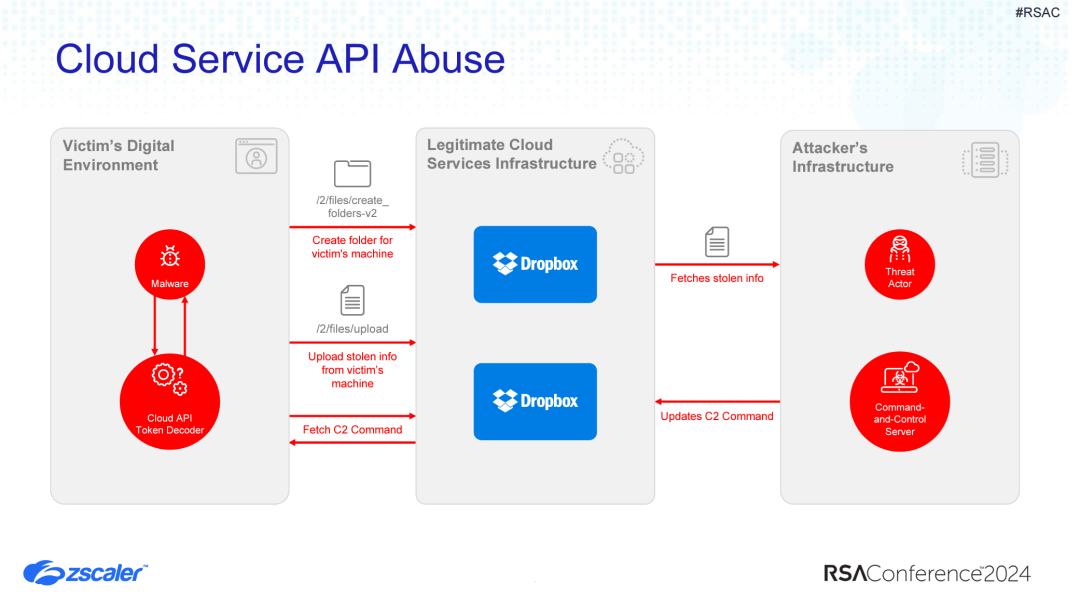 #RSAC

Cloud Service API Abuse

Victim's Digital Environment

Malware

Cloud API Token Decoder

/2/files/create_folders-v2

Create folder for victim's machine

/2/files/upload

Upload stolen info from victim's machine

Fetch C2 Command

Legitimate Cloud Services Infrastructure

Dropbox

Dropbox

Fetches stolen info

Updates C2 Command

Attacker's Infrastructure

Threat Actor

Command-and-Control Server

zscaler

RSAConference2024